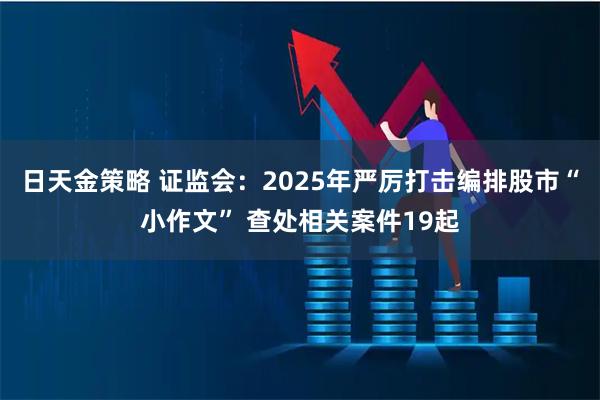 日天金策略 证监会：2025年严厉打击编排股市“小作文”查处相关案件19起